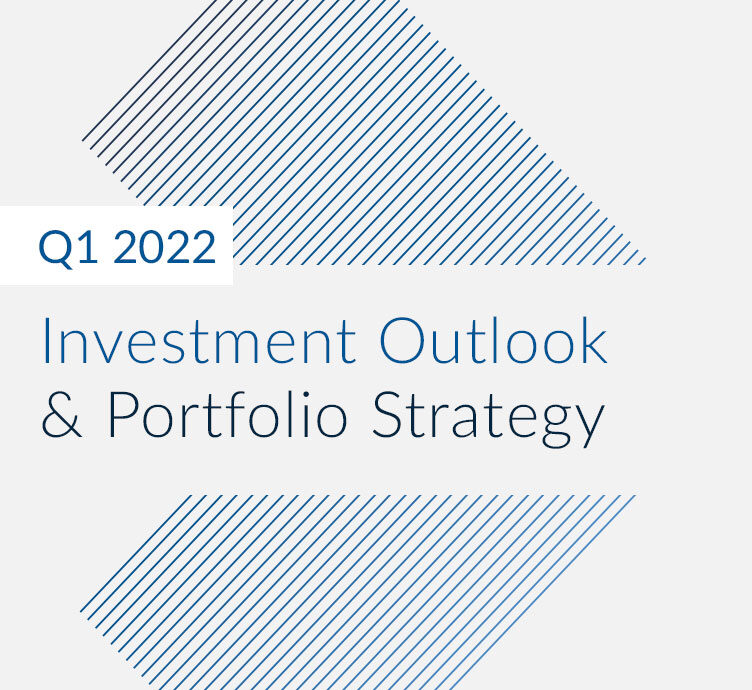 Q1 2022

Investment Outlook & Portfolio Strategy